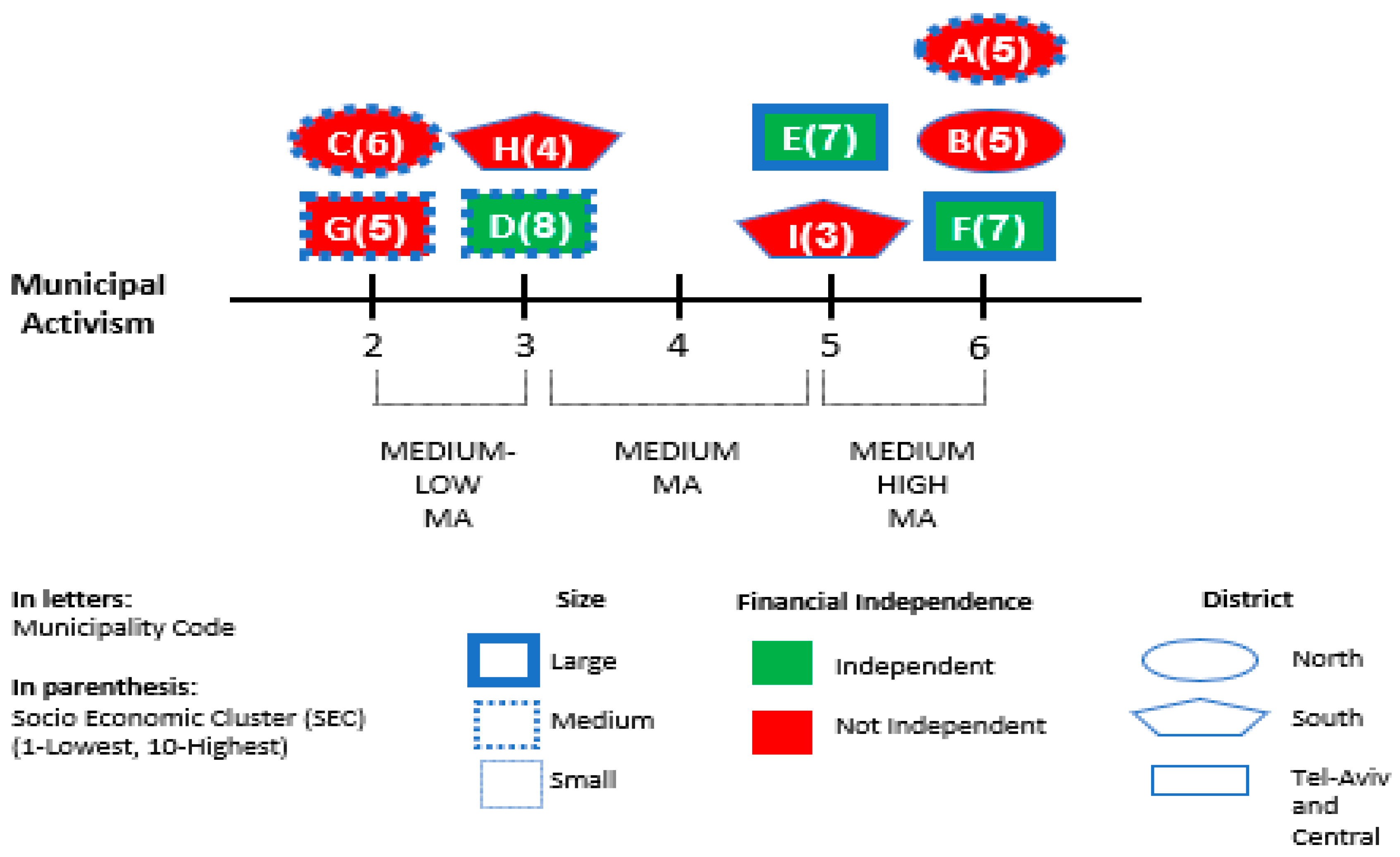 A(5)

C(6) H(4) E(7) B(5)

G(5) D(8) I(3) F(7)

Municipal Activism

2 3 4 5 6

MEDIUM-LOW MA

MEDIUM MA

MEDIUM HIGH MA

In letters:
Municipality Code

In parenthesis:
Socio Economic Cluster (SEC)
(1-Lowest, 10-Highest)

Size
Large
Medium
Small

Financial Independence
Independent
Not Independent

District
North
South
Tel-Aviv and Central